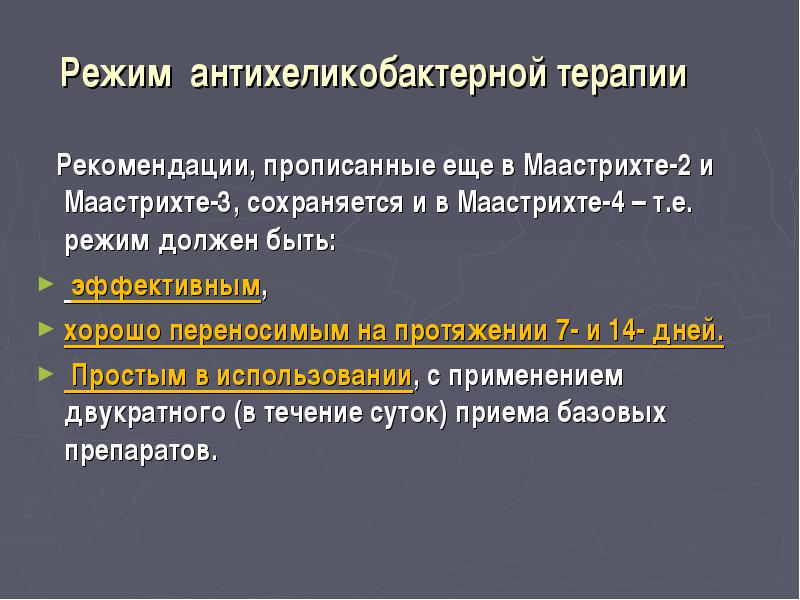 Режим антихеликобактерной терапии

Рекомендации, прописанные еще в Маастрихте-2 и Маастрихте-3, сохраняется и в Маастрихте-4 – т.е. режим должен быть:

► эффективным,
► хорошо переносимым на протяжении 7- и 14- дней.
► Простым в использовании, с применением двукратного (в течение суток) приема базовых препаратов.